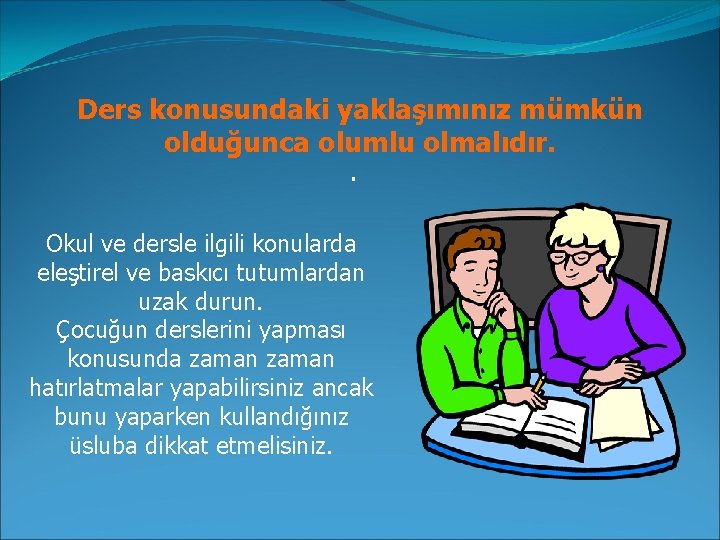 Ders konusundaki yaklaşımınız mümkün olduğunca olumlu olmalıdır.
.

Okul ve dersle ilgili konularda eleştirel ve baskıcı tutumlardan uzak durun.
Çocuğun derslerini yapması konusunda zaman zaman hatırlatmalar yapabilirsiniz ancak bunu yaparken kullandığınız üsluba dikkat etmelisiniz.